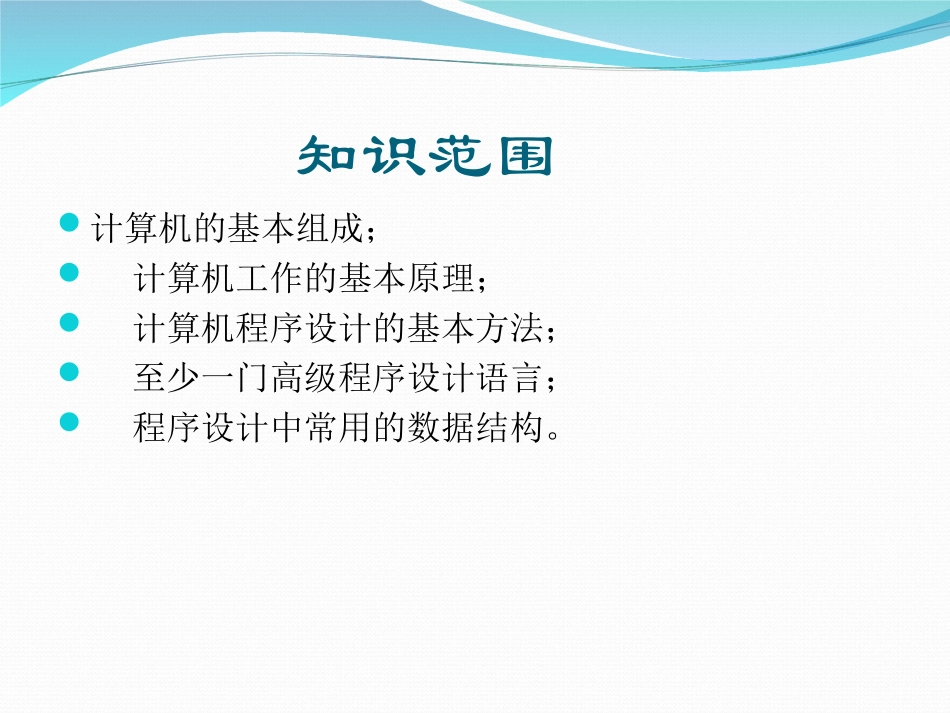 知识范围

计算机的基本组成；

计算机工作的基本原理；

计算机程序设计的基本方法；

至少一门高级程序设计语言；

程序设计中常用的数据结构。